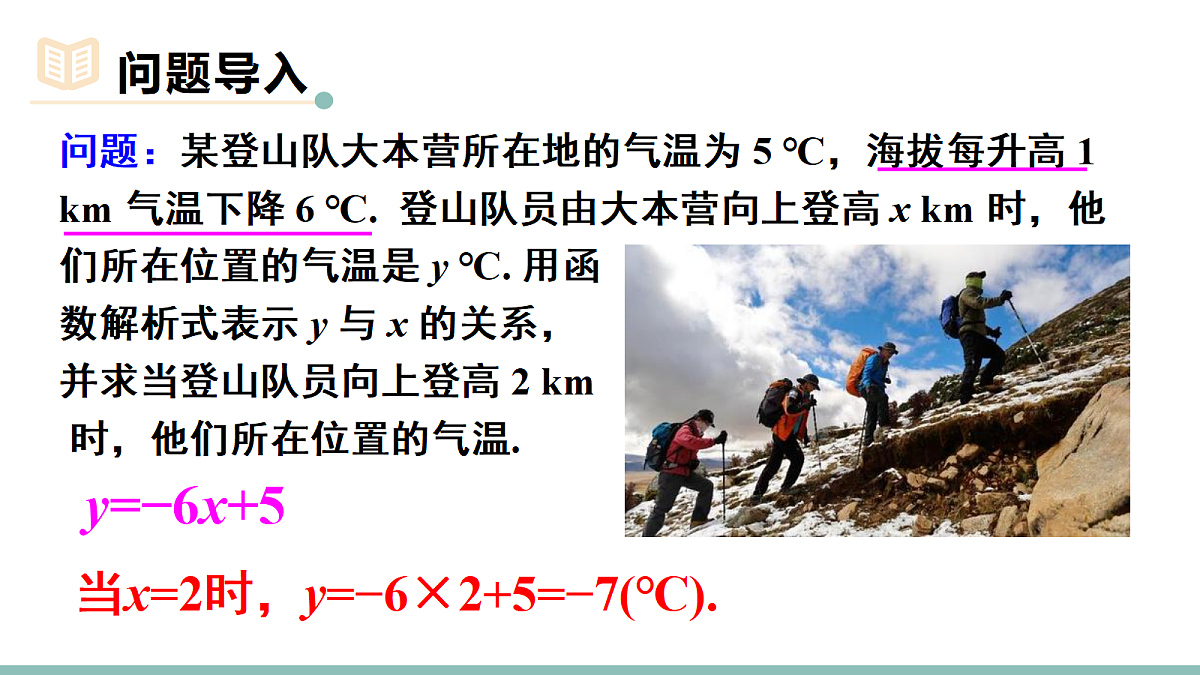 问题导入

问题：某登山队大本营所在地的气温为 5 ℃，海拔每升高 1 km 气温下降 6 ℃. 登山队员由大本营向上登高 $x$ km 时，他们所在位置的气温是 $y$ ℃. 用函数解析式表示 $y$ 与 $x$ 的关系，并求当登山队员向上登高 2 km 时，他们所在位置的气温.

$y=-6x+5$

当$x=2$时，$y=-6\times2+5=-7$(℃).